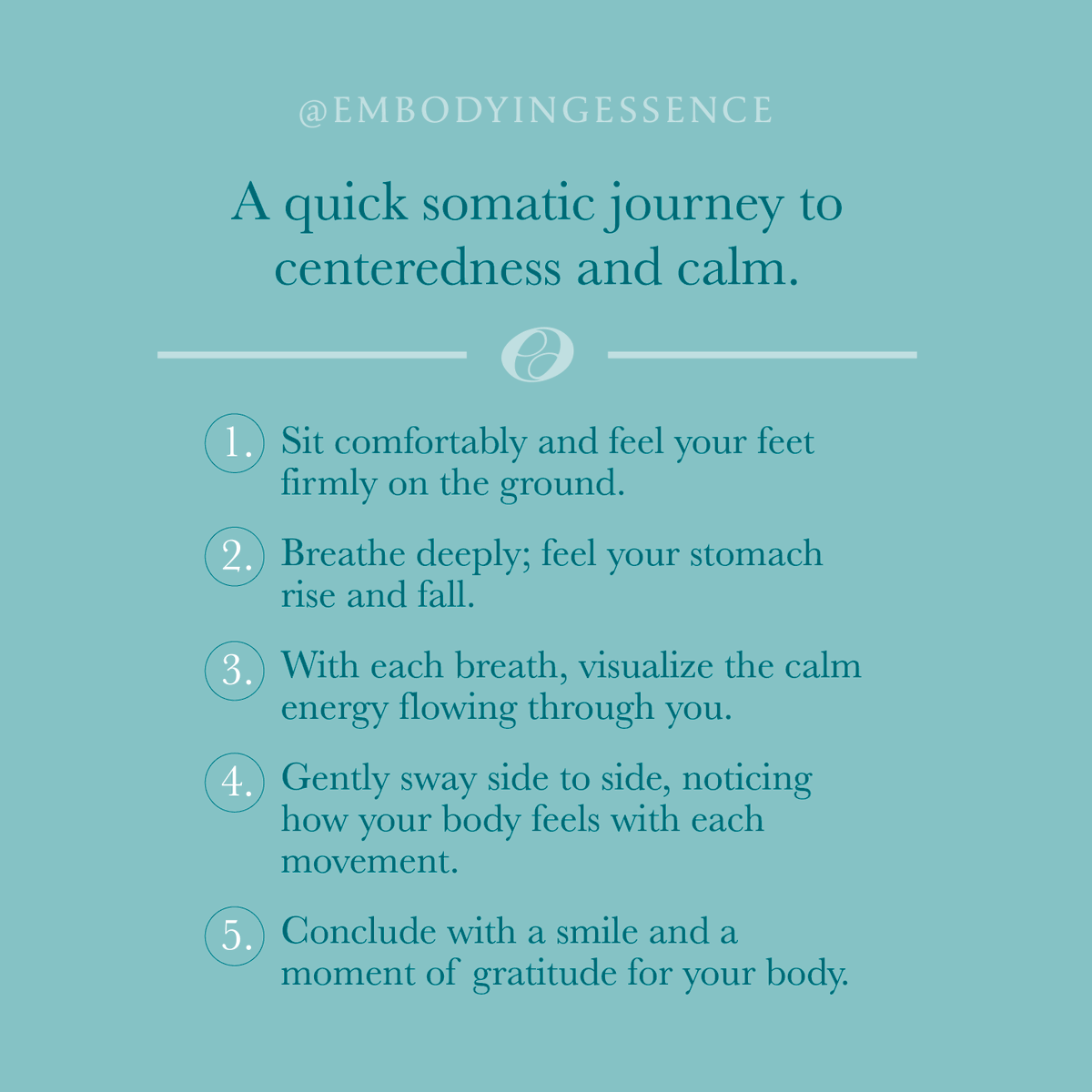 @EMBODYINGESSENCE

A quick somatic journey to centeredness and calm.

1. Sit comfortably and feel your feet firmly on the ground.

2. Breathe deeply; feel your stomach rise and fall.

3. With each breath, visualize the calm energy flowing through you.

4. Gently sway side to side, noticing how your body feels with each movement.

5. Conclude with a smile and a moment of gratitude for your body.